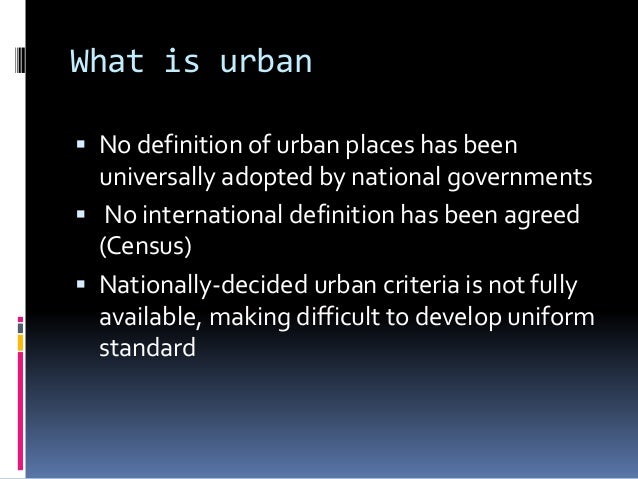 What is urban

- No definition of urban places has been universally adopted by national governments
- No international definition has been agreed (Census)
- Nationally-decided urban criteria is not fully available, making difficult to develop uniform standard